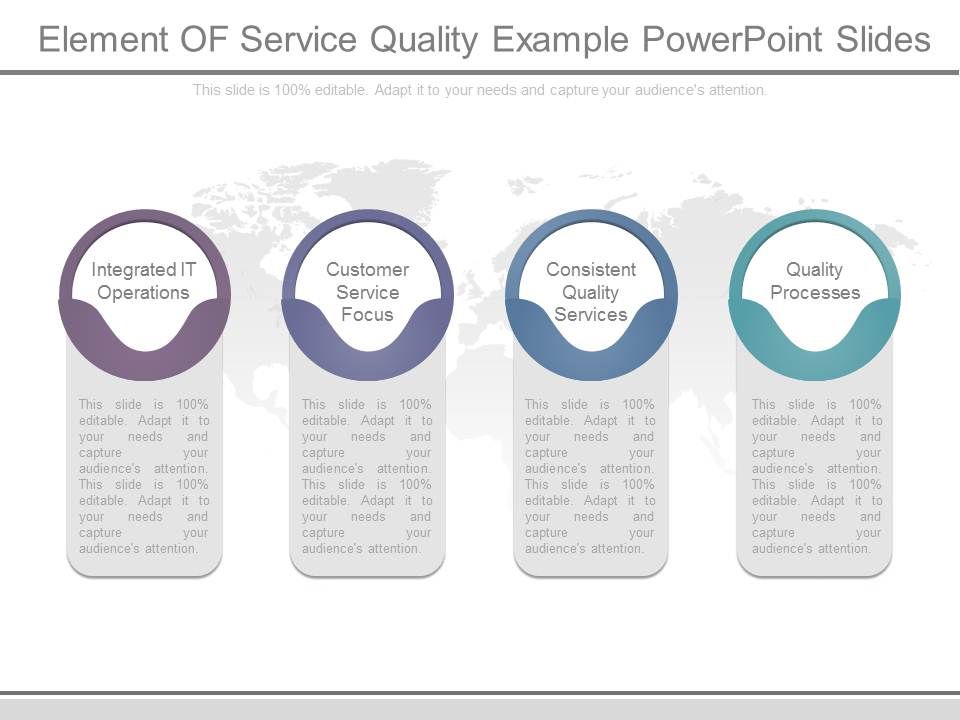 Element OF Service Quality Example PowerPoint Slides

This slide is 100% editable. Adapt it to your needs and capture your audience's attention.

Integrated IT Operations

This slide is 100% editable. Adapt it to your needs and capture your audience's attention. This slide is 100% editable. Adapt it to your needs and capture your audience's attention.

Customer Service Focus

This slide is 100% editable. Adapt it to your needs and capture your audience's attention. This slide is 100% editable. Adapt it to your needs and capture your audience's attention.

Consistent Quality Services

This slide is 100% editable. Adapt it to your needs and capture your audience's attention. This slide is 100% editable. Adapt it to your needs and capture your audience's attention.

Quality Processes

This slide is 100% editable. Adapt it to your needs and capture your audience's attention. This slide is 100% editable. Adapt it to your needs and capture your audience's attention.